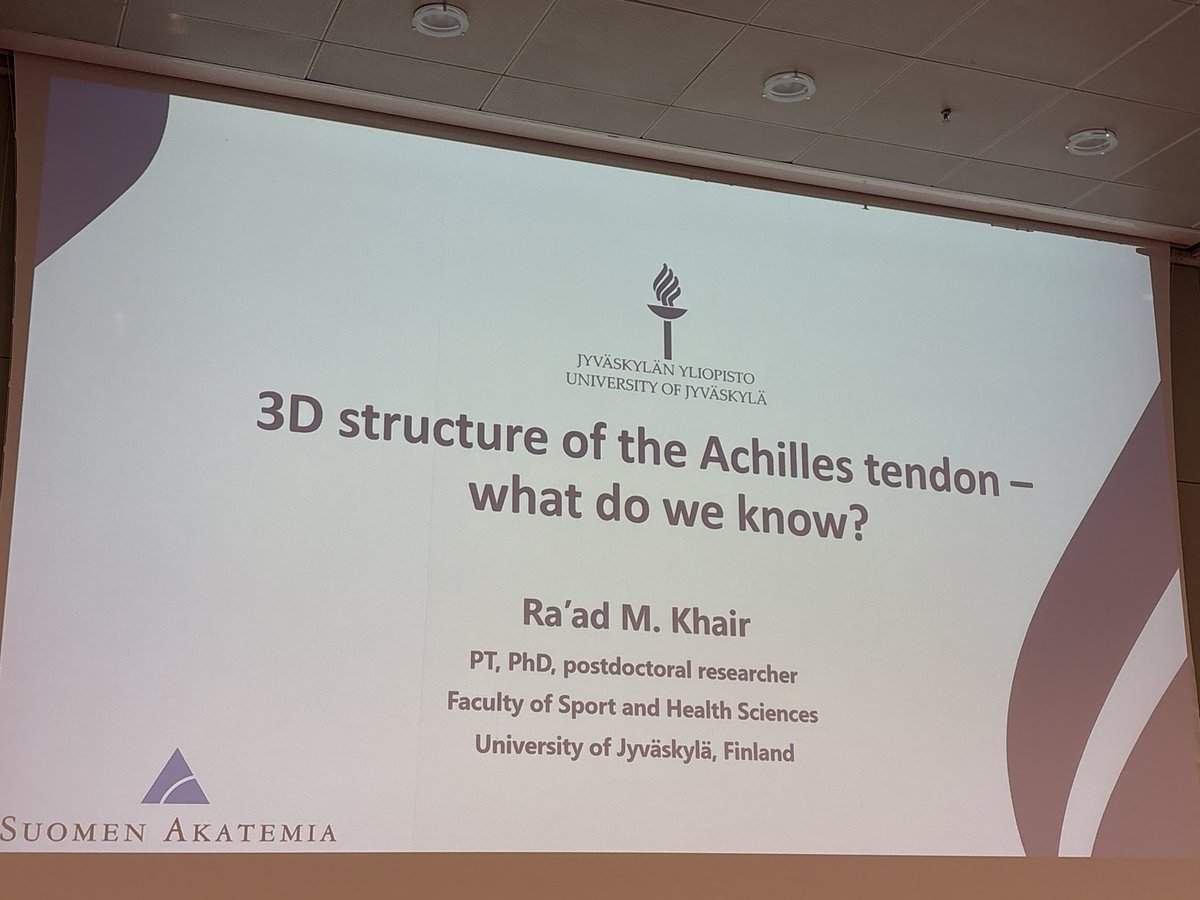 JYVÄSKYLÄN YLIOPISTO
UNIVERSITY OF JYVÄSKYLÄ

3D structure of the Achilles tendon – what do we know?

Ra'ad M. Khair
PT, PhD, postdoctoral researcher
Faculty of Sport and Health Sciences
University of Jyväskylä, Finland

SUOMEN AKATEMIA